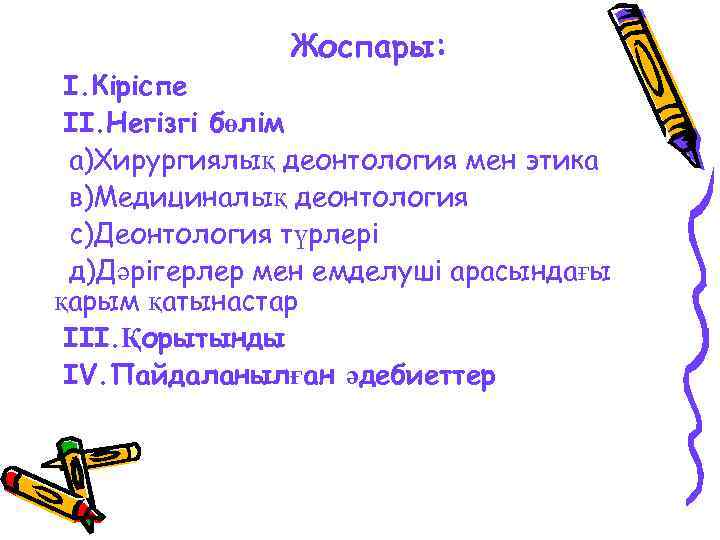 Жоспары:

I.Кіріспе

II.Негізгі бөлім

а)Хирургиялық деонтология мен этика

в)Медициналық деонтология

с)Деонтология түрлері

д)Дәрігерлер мен емделуші арасындағы қарым қатынастар

III.Қорытынды

IV.Пайдаланылған әдебиеттер